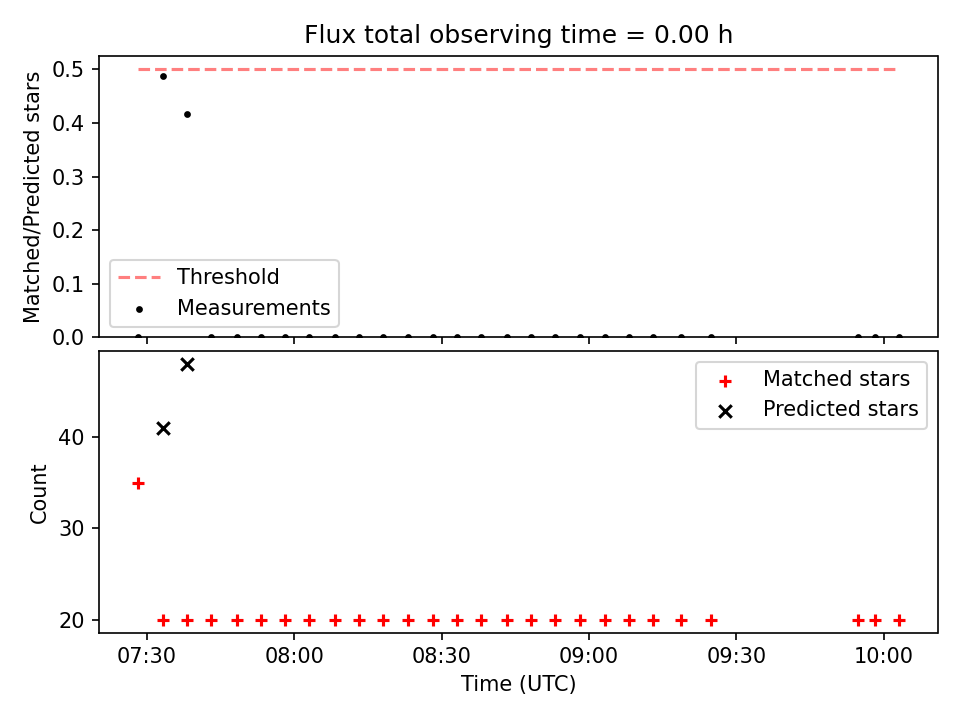 Flux total observing time = 0.00 h

Matched/Predicted stars

0.5
0.4
0.3
0.2
0.1
0.0

Threshold
Measurements

Count

40
30
20

Matched stars
Predicted stars

07:30
08:00
08:30
09:00
09:30
10:00

Time (UTC)